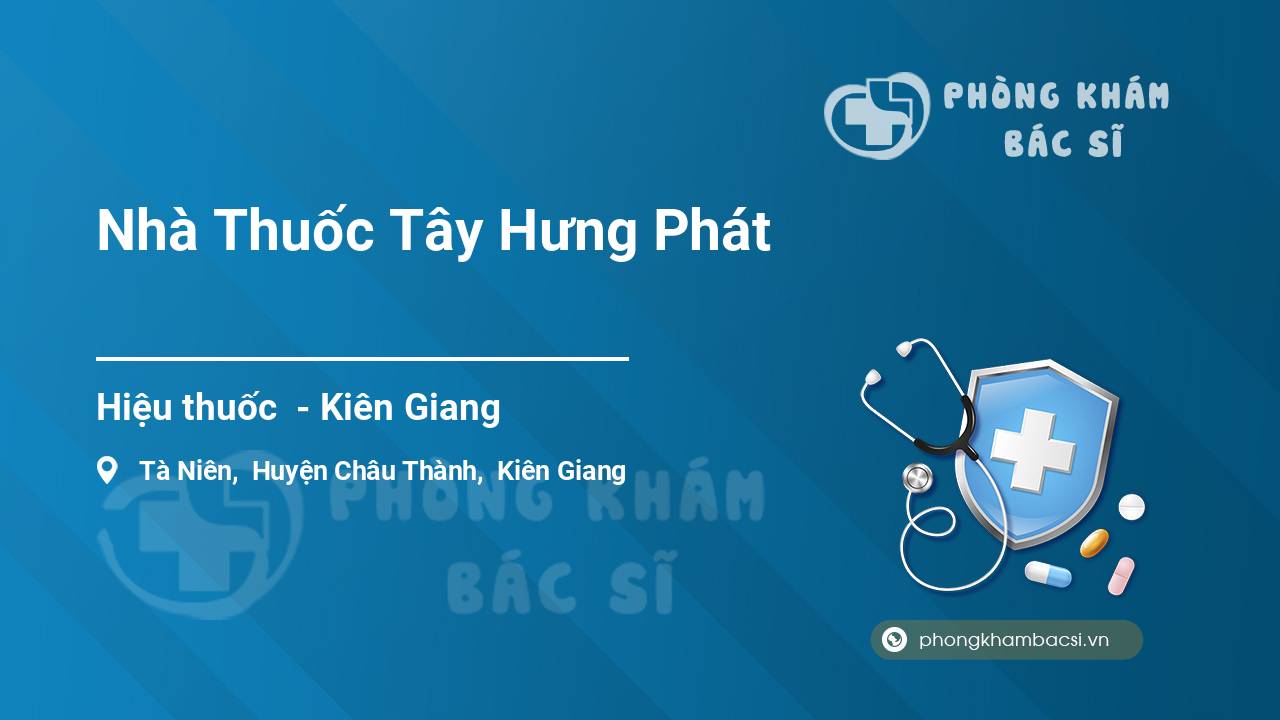 PHÒNG KHÁM
BÁC SĨ

Nhà Thuốc Tây Hưng Phát

Hiệu thuốc - Kiên Giang

Tà Niên, Huyện Châu Thành, Kiên Giang

PHÒNG KHÁM
BÁC SĨ

phongkhambacsi.vn